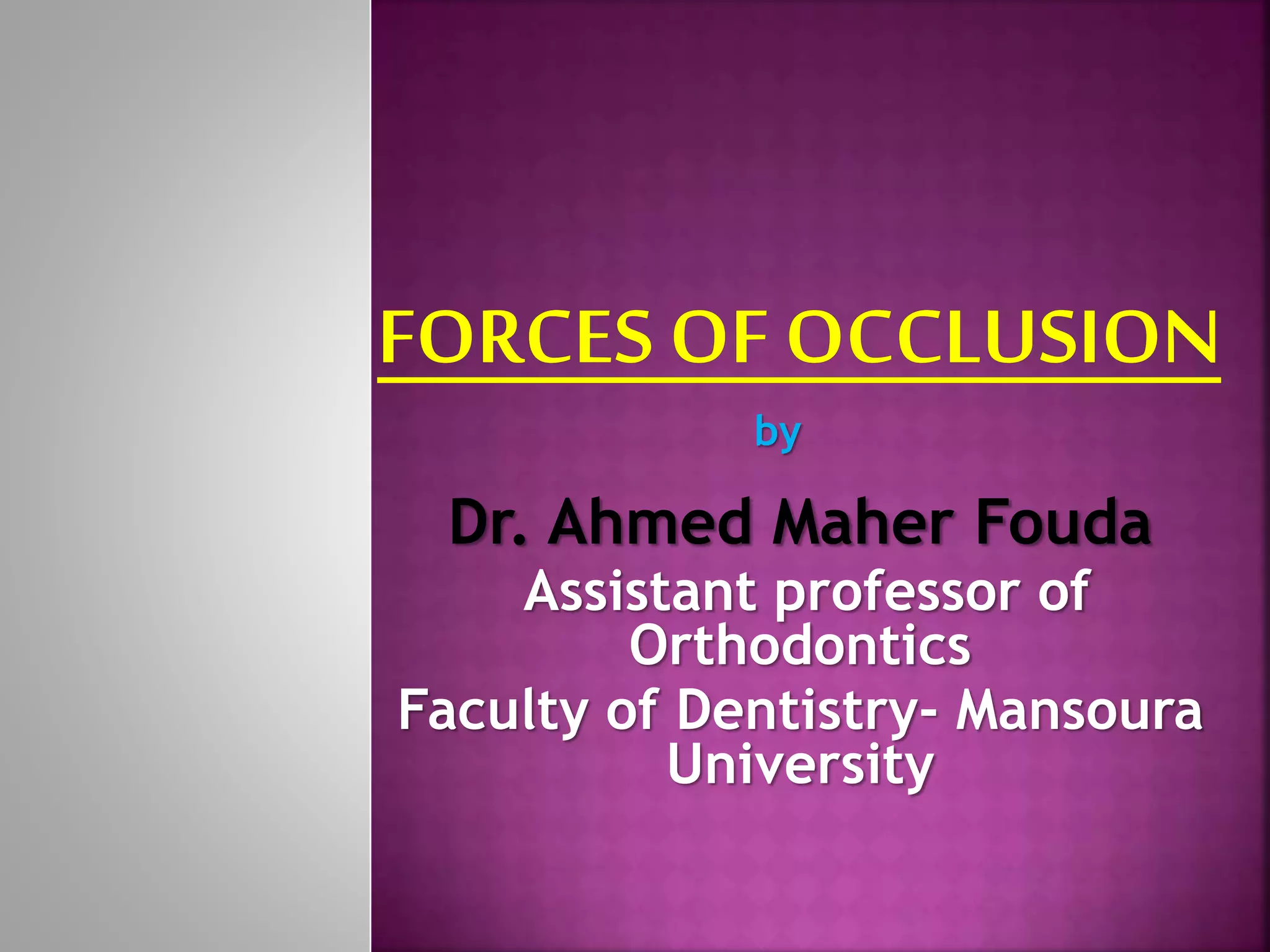 FORCES OF OCCLUSION

by

Dr. Ahmed Maher Fouda

Assistant professor of Orthodontics

Faculty of Dentistry- Mansoura University